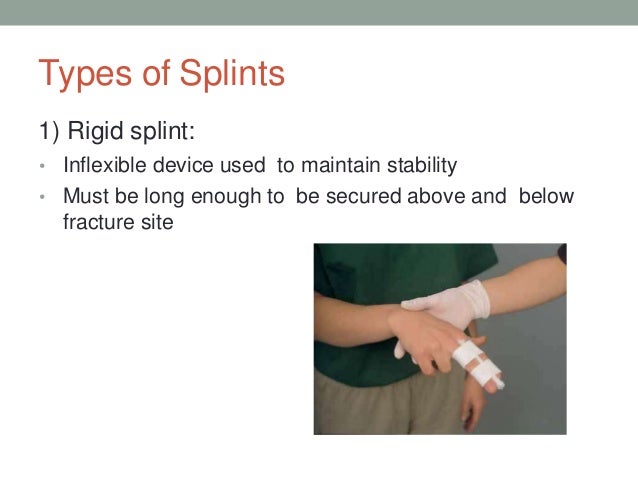 Types of Splints

1) Rigid splint:

• Inflexible device used to maintain stability
• Must be long enough to be secured above and below fracture site